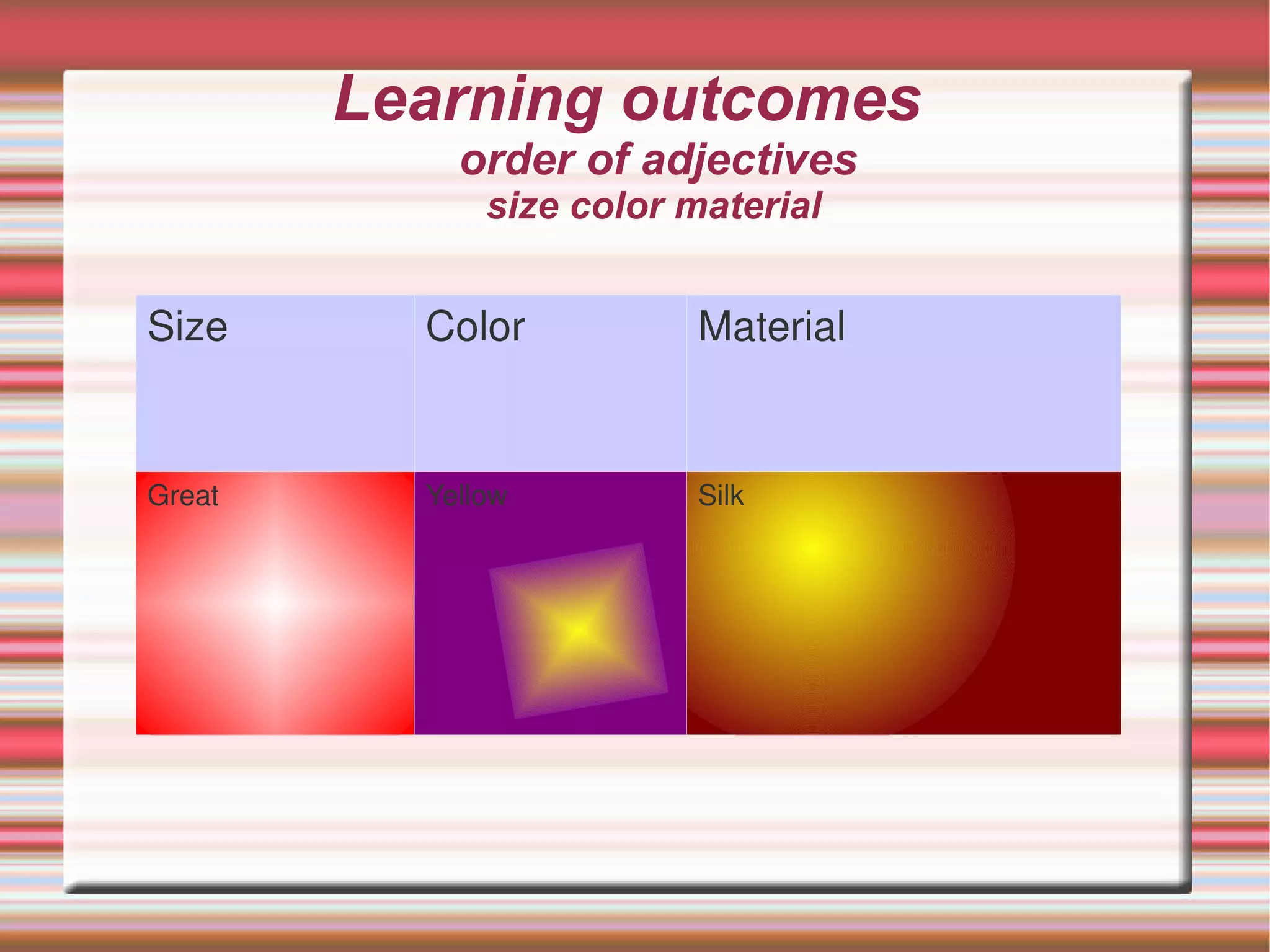 Learning outcomes

order of adjectives

size color material

| Size | Color | Material |
|---|---|---|
| Great | Yellow | Silk |